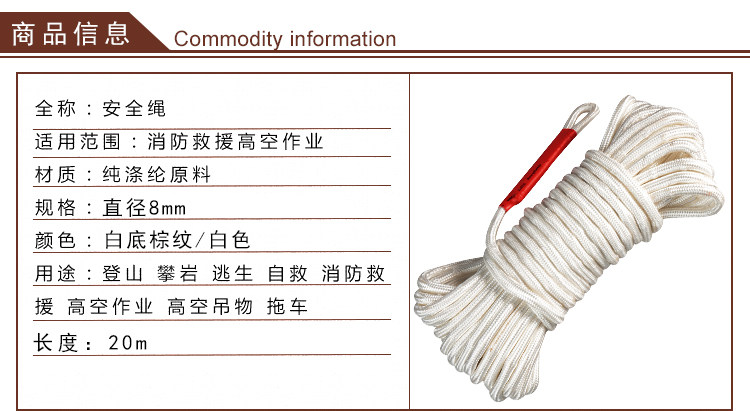 商品信息 Commodity information

全称：安全绳

适用范围：消防救援高空作业

材质：纯涤纶原料

规格：直径8mm

颜色：白底棕纹/白色

用途：登山 攀岩 逃生 自救 消防救援 高空作业 高空吊物 拖车

长度：20m